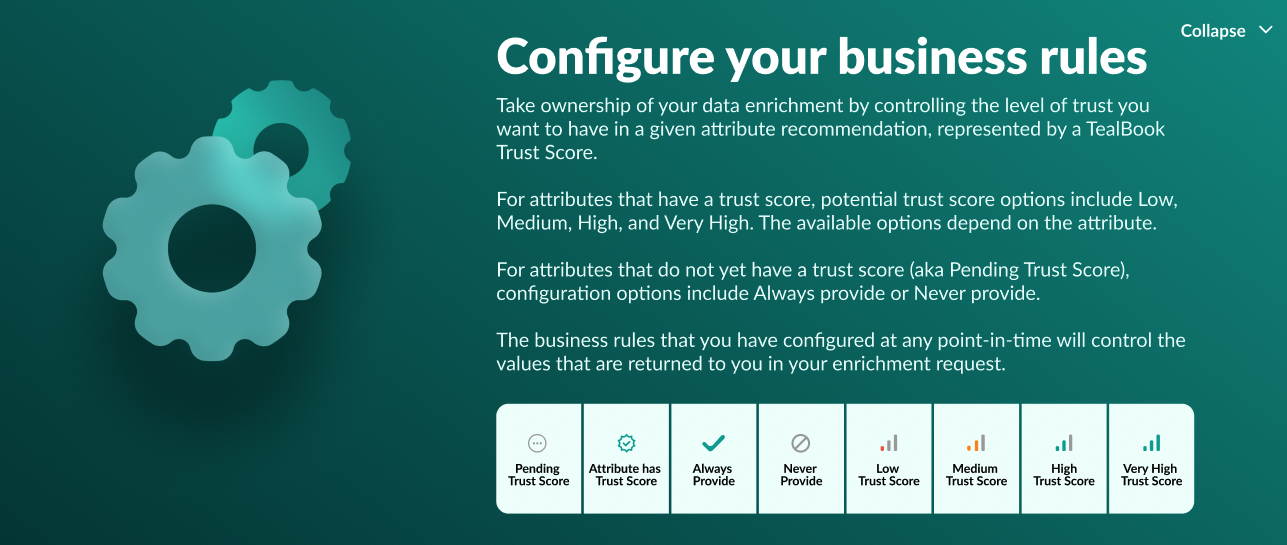 Collapse

Configure your business rules

Take ownership of your data enrichment by controlling the level of trust you want to have in a given attribute recommendation, represented by a TealBook Trust Score.

For attributes that have a trust score, potential trust score options include Low, Medium, High, and Very High. The available options depend on the attribute.

For attributes that do not yet have a trust score (aka Pending Trust Score), configuration options include Always provide or Never provide.

The business rules that you have configured at any point-in-time will control the values that are returned to you in your enrichment request.

Pending Trust Score

Attribute has Trust Score

Always Provide

Never Provide

Low Trust Score

Medium Trust Score

High Trust Score

Very High Trust Score